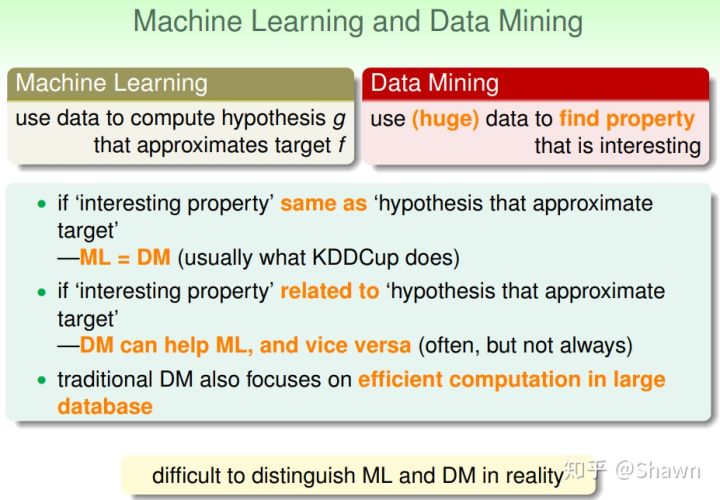 Machine Learning and Data Mining

Machine Learning

use data to compute hypothesis $g$ that approximates target $f$

Data Mining

use (huge) data to find property that is interesting

• if 'interesting property' same as 'hypothesis that approximate target'
—ML = DM (usually what KDDCup does)

• if 'interesting property' related to 'hypothesis that approximate target'
—DM can help ML, and vice versa (often, but not always)

• traditional DM also focuses on efficient computation in large database

difficult to distinguish ML and DM in reality

知乎 @Shawn